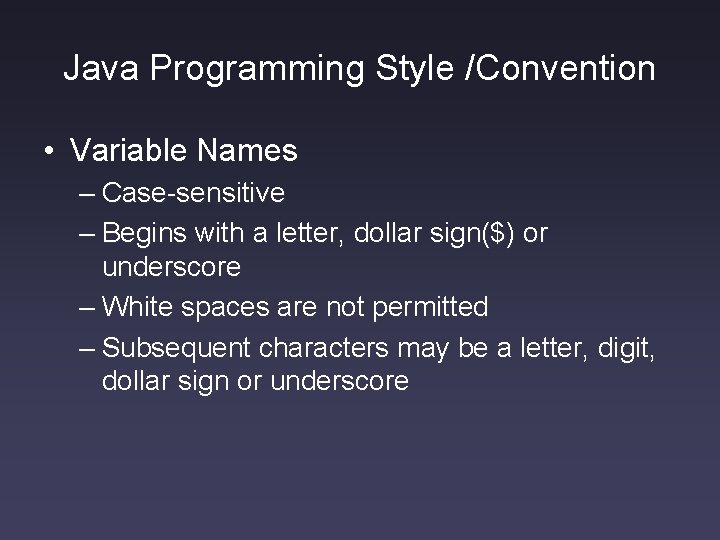 Java Programming Style /Convention

• Variable Names
– Case-sensitive
– Begins with a letter, dollar sign(\$) or underscore
– White spaces are not permitted
– Subsequent characters may be a letter, digit, dollar sign or underscore